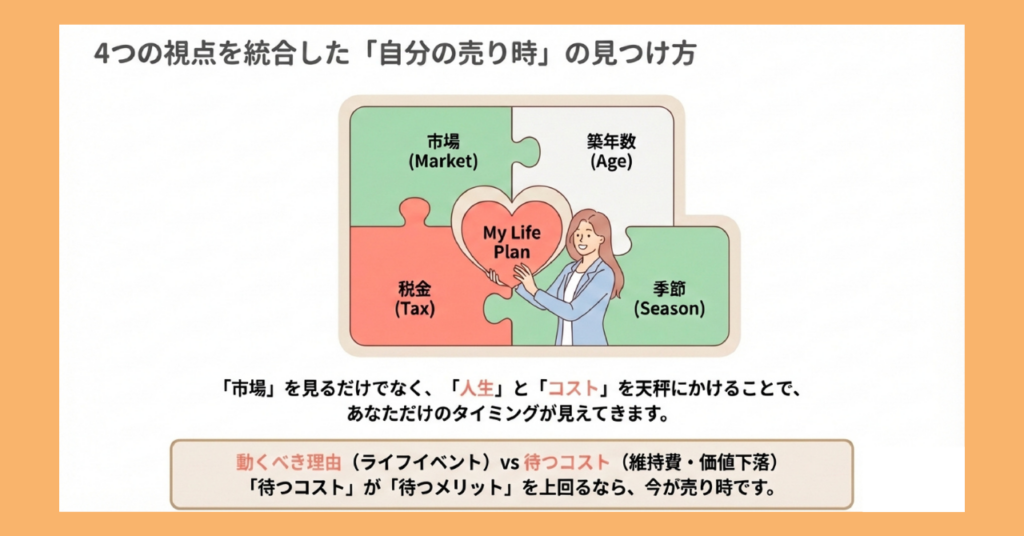 4つの視点を統合した「自分の売り時」の見つけ方

市場
(Market)

築年数
(Age)

My Life Plan

税金
(Tax)

季節
(Season)

「市場」を見るだけでなく、「人生」と「コスト」を天秤にかけることで、あなただけのタイミングが見えてきます。

動くべき理由（ライフイベント）vs 待つコスト（維持費・価値下落）
「待つコスト」が「待つメリット」を上回るなら、今が売り時です。